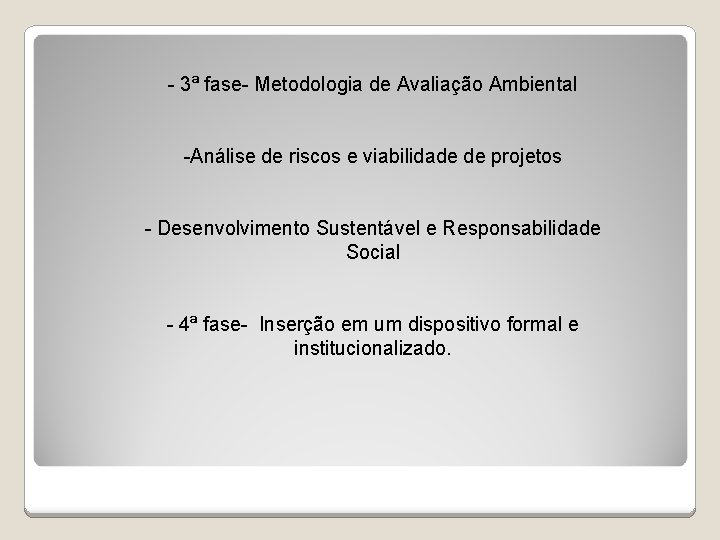 - 3ª fase- Metodologia de Avaliação Ambiental

-Análise de riscos e viabilidade de projetos

- Desenvolvimento Sustentável e Responsabilidade Social

- 4ª fase- Inserção em um dispositivo formal e institucionalizado.